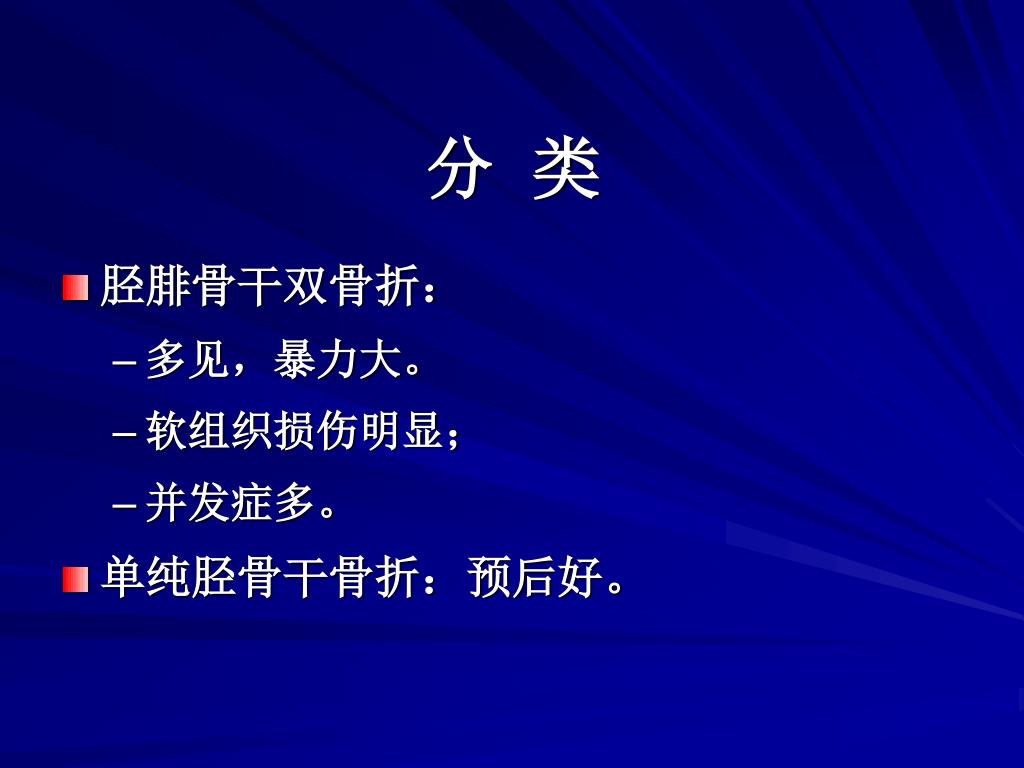 分 类

胫腓骨干双骨折：

– 多见，暴力大。

– 软组织损伤明显；

– 并发症多。

单纯胫骨干骨折：预后好。